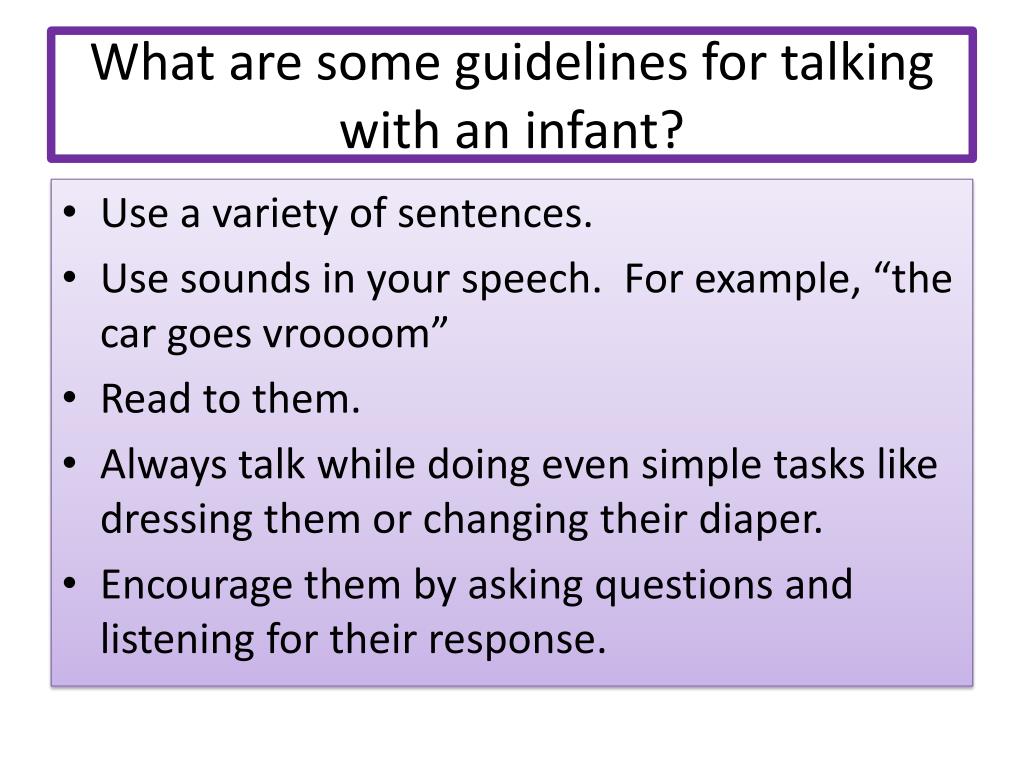 What are some guidelines for talking with an infant?

• Use a variety of sentences.
• Use sounds in your speech. For example, “the car goes vroooom”
• Read to them.
• Always talk while doing even simple tasks like dressing them or changing their diaper.
• Encourage them by asking questions and listening for their response.